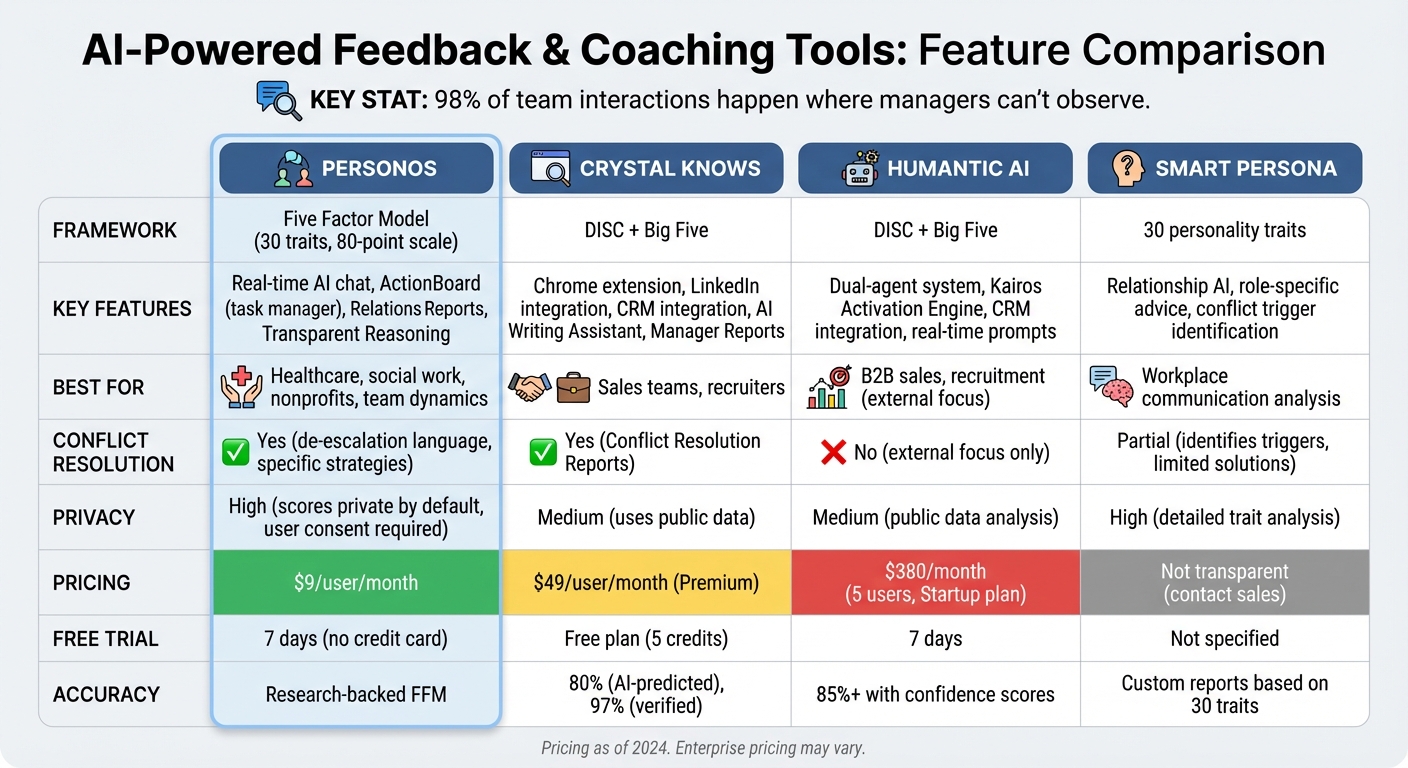 AI-Powered Feedback & Coaching Tools: Feature Comparison

KEY STAT: 98% of team interactions happen where managers can't observe.

| | PERSONOS | CRYSTAL KNOWS | HUMANTIC AI | SMART PERSONA |
|---|---|---|---|---|
| FRAMEWORK | Five Factor Model (30 traits, 80-point scale) | DISC + Big Five | DISC + Big Five | 30 personality traits |
| KEY FEATURES | Real-time AI chat, ActionBoard (task manager), Relations Reports, Transparent Reasoning | Chrome extension, LinkedIn integration, CRM integration, AI Writing Assistant, Manager Reports | Dual-agent system, Kairos Activation Engine, CRM integration, real-time prompts | Relationship AI, role-specific advice, conflict trigger identification |
| BEST FOR | Healthcare, social work, nonprofits, team dynamics | Sales teams, recruiters | B2B sales, recruitment (external focus) | Workplace communication analysis |
| CONFLICT RESOLUTION | Yes (de-escalation language, specific strategies) | Yes (Conflict Resolution Reports) | No (external focus only) | Partial (identifies triggers, limited solutions) |
| PRIVACY | High (scores private by default, user consent required) | Medium (uses public data) | Medium (public data analysis) | High (detailed trait analysis) |
| PRICING | $9/user/month | $49/user/month (Premium) | $380/month (5 users, Startup plan) | Not transparent (contact sales) |
| FREE TRIAL | 7 days (no credit card) | Free plan (5 credits) | 7 days | Not specified |
| ACCURACY | Research-backed FFM | 80% (AI-predicted), 97% (verified) | 85%+ with confidence scores | Custom reports based on 30 traits |

Pricing as of 2024. Enterprise pricing may vary.